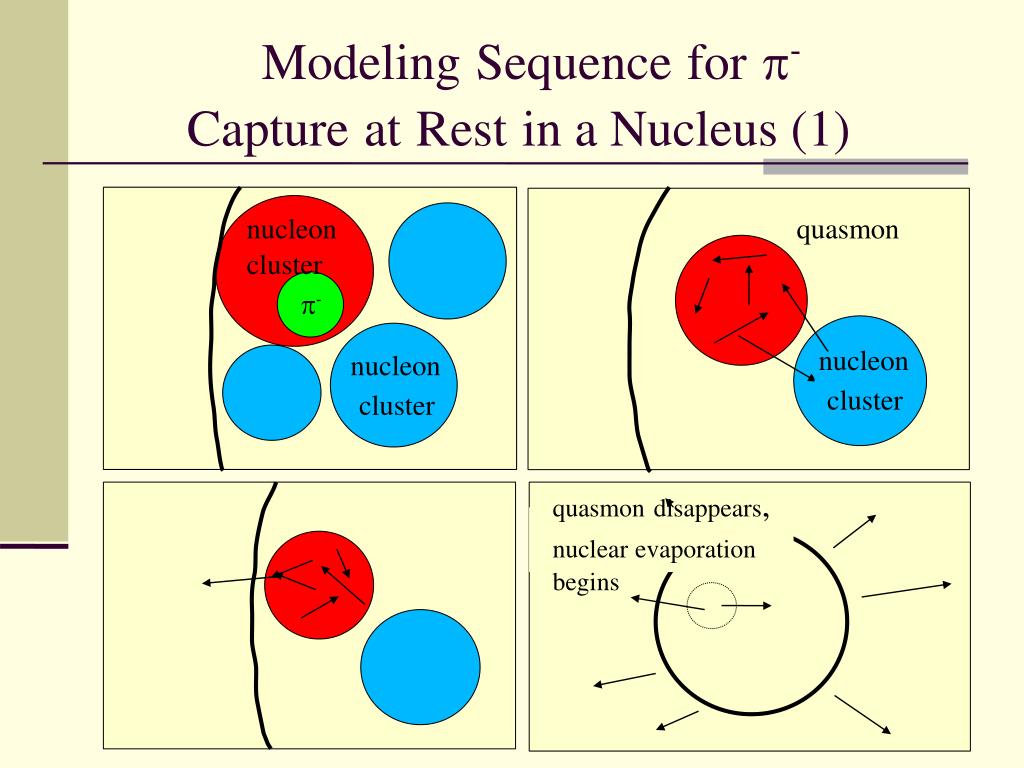 Modeling Sequence for $\pi^-$ Capture at Rest in a Nucleus (1)

nucleon cluster

$\pi^-$

nucleon cluster

quasmon

nucleon cluster

quasmon disappears, nuclear evaporation begins